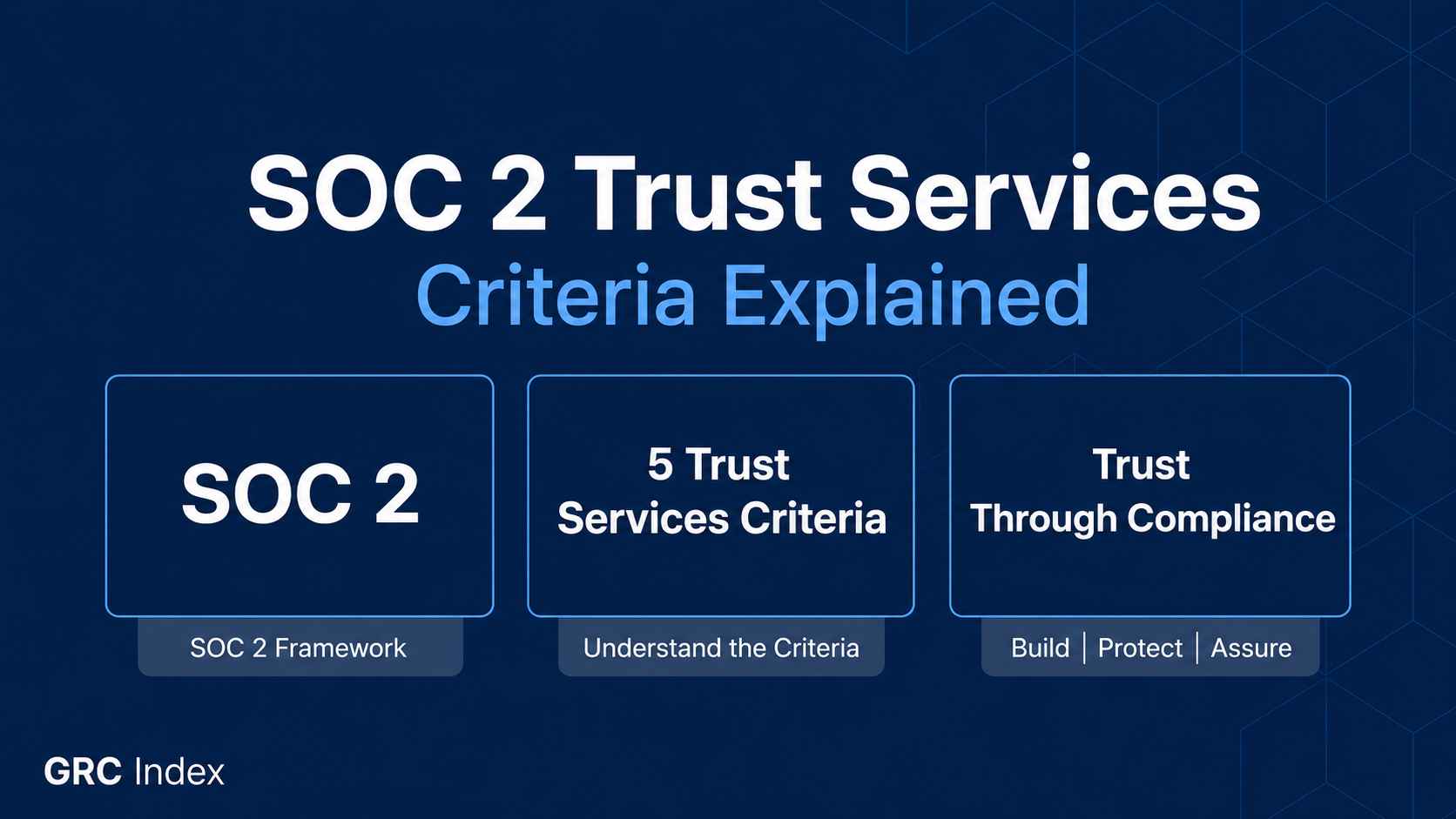 SOC 2 Trust Services
Criteria Explained

SOC 2

SOC 2 Framework

5 Trust
Services Criteria

Understand the Criteria

Trust
Through Compliance

Build | Protect | Assure

GRC Index